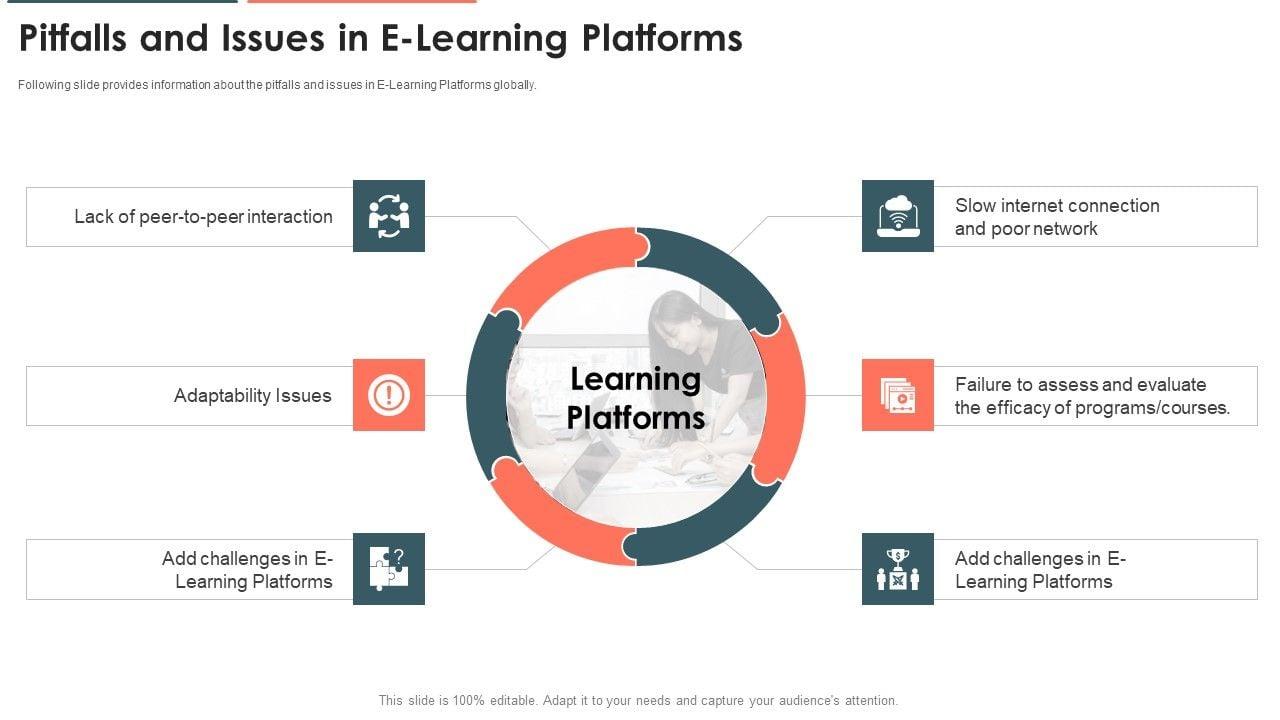 Pitfalls and Issues in E-Learning Platforms

Following slide provides information about the pitfalls and issues in E-Learning Platforms globally.

Lack of peer-to-peer interaction

Adaptability Issues

Add challenges in E-Learning Platforms

Learning Platforms

Slow internet connection and poor network

Failure to assess and evaluate the efficacy of programs/courses.

Add challenges in E-Learning Platforms

This slide is 100% editable. Adapt it to your needs and capture your audience's attention.